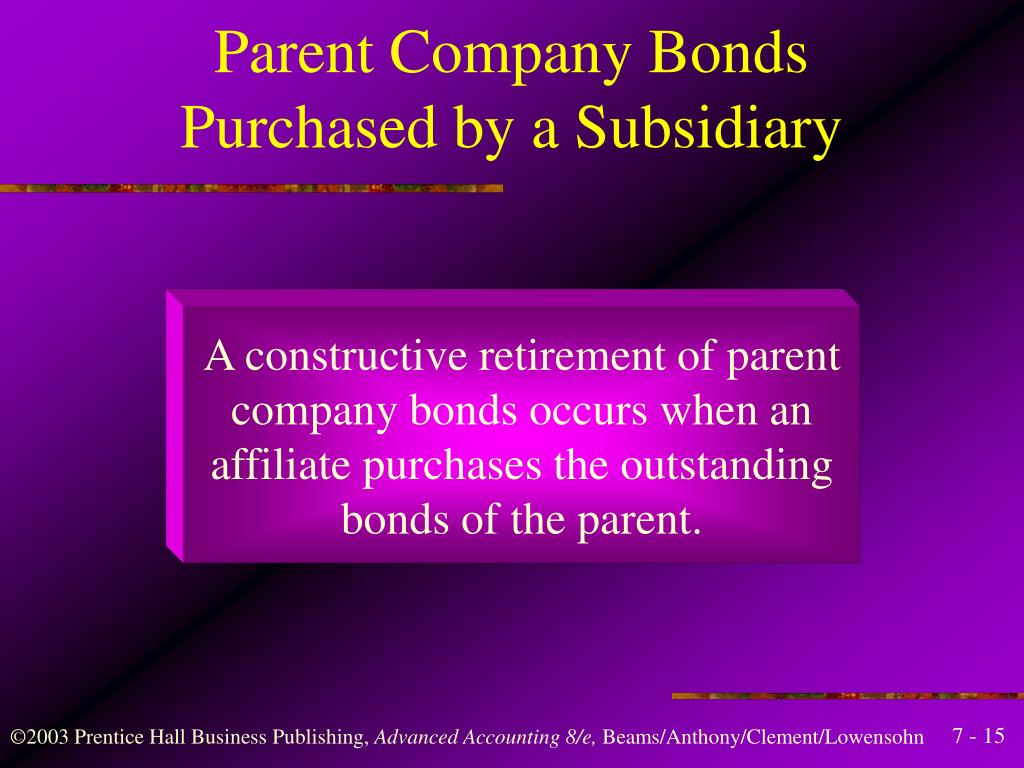 Parent Company Bonds Purchased by a Subsidiary

A constructive retirement of parent company bonds occurs when an affiliate purchases the outstanding bonds of the parent.

©2003 Prentice Hall Business Publishing, Advanced Accounting 8/e, Beams/Anthony/Clement/Lowensohn

7 - 15